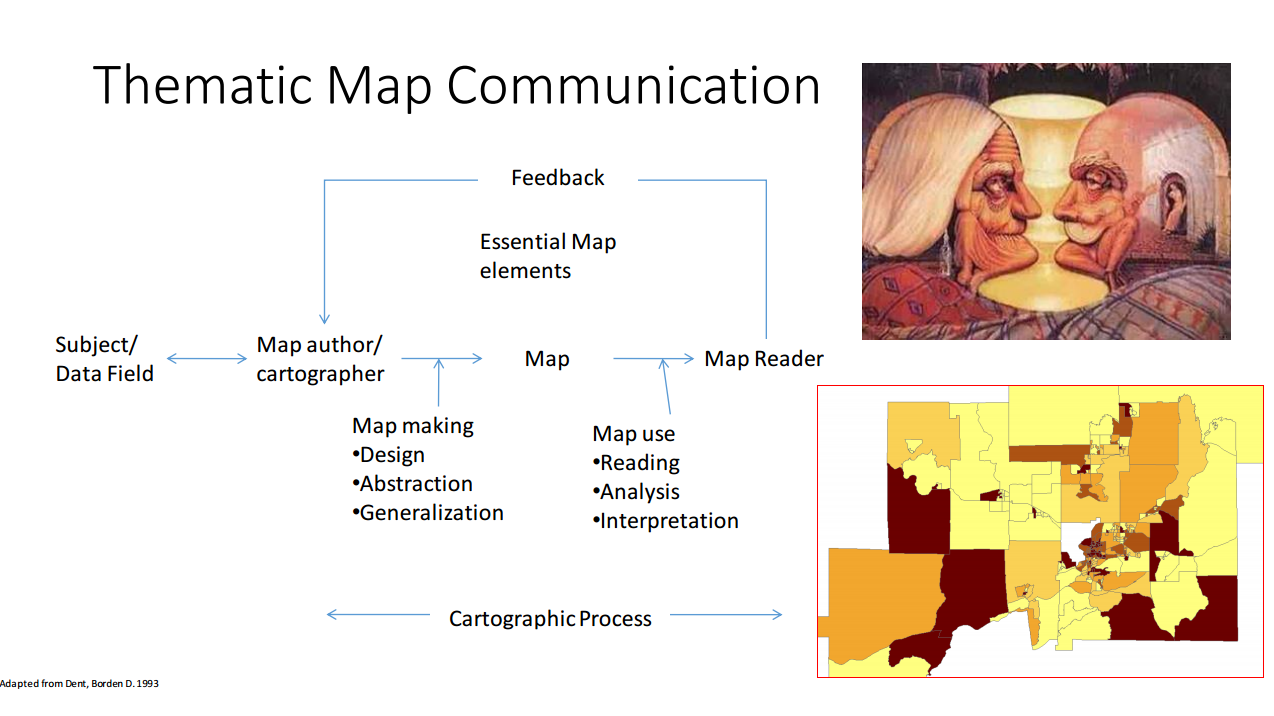 Thematic Map Communication

Feedback

Essential Map elements

Subject/ Data Field

Map author/ cartographer

Map

Map Reader

Map making
•Design
•Abstraction
•Generalization

Map use
•Reading
•Analysis
•Interpretation

Cartographic Process

Adapted from Dent, Borden D. 1993